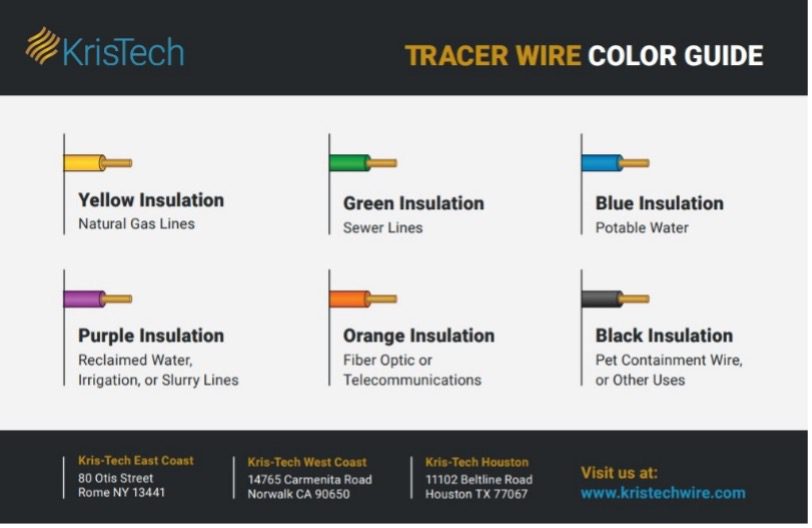 KrisTech

TRACER WIRE COLOR GUIDE

Yellow Insulation
Natural Gas Lines

Green Insulation
Sewer Lines

Blue Insulation
Potable Water

Purple Insulation
Reclaimed Water, Irrigation, or Slurry Lines

Orange Insulation
Fiber Optic or Telecommunications

Black Insulation
Pet Containment Wire, or Other Uses

Kris-Tech East Coast
80 Otis Street
Rome NY 13441

Kris-Tech West Coast
14765 Carmenita Road
Norwalk CA 90650

Kris-Tech Houston
11102 Beltline Road
Houston TX 77067

Visit us at:
www.kristechwire.com